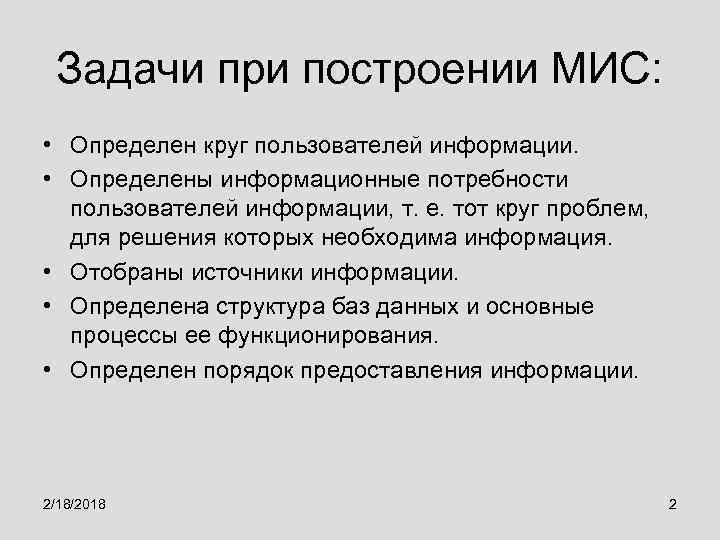 Задачи при построении МИС:

• Определен круг пользователей информации.
• Определены информационные потребности пользователей информации, т. е. тот круг проблем, для решения которых необходима информация.
• Отобраны источники информации.
• Определена структура баз данных и основные процессы ее функционирования.
• Определен порядок предоставления информации.

2/18/2018

2